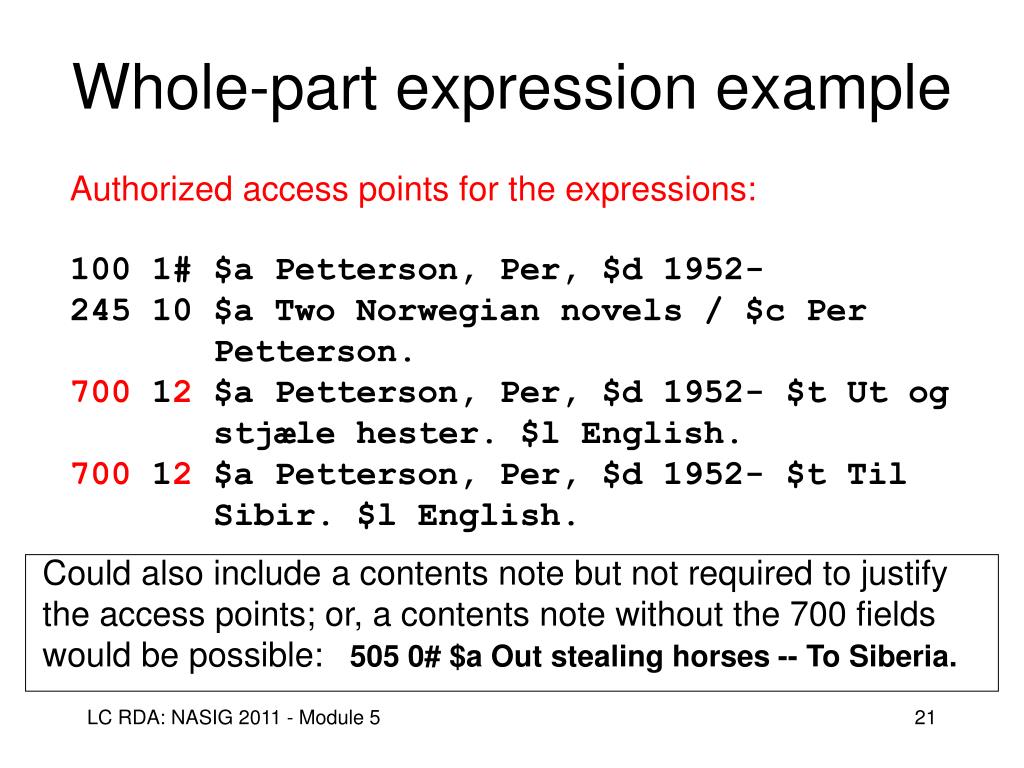 Whole-part expression example

Authorized access points for the expressions:

100 1# \$a Petterson, Per, \$d 1952-
245 10 \$a Two Norwegian novels / \$c Per Petterson.
700 12 \$a Petterson, Per, \$d 1952- \$t Ut og stjæle hester. \$l English.
700 12 \$a Petterson, Per, \$d 1952- \$t Til Sibir. \$l English.

Could also include a contents note but not required to justify the access points; or, a contents note without the 700 fields would be possible: 505 0# \$a Out stealing horses -- To Siberia.

LC RDA: NASIG 2011 - Module 5

21